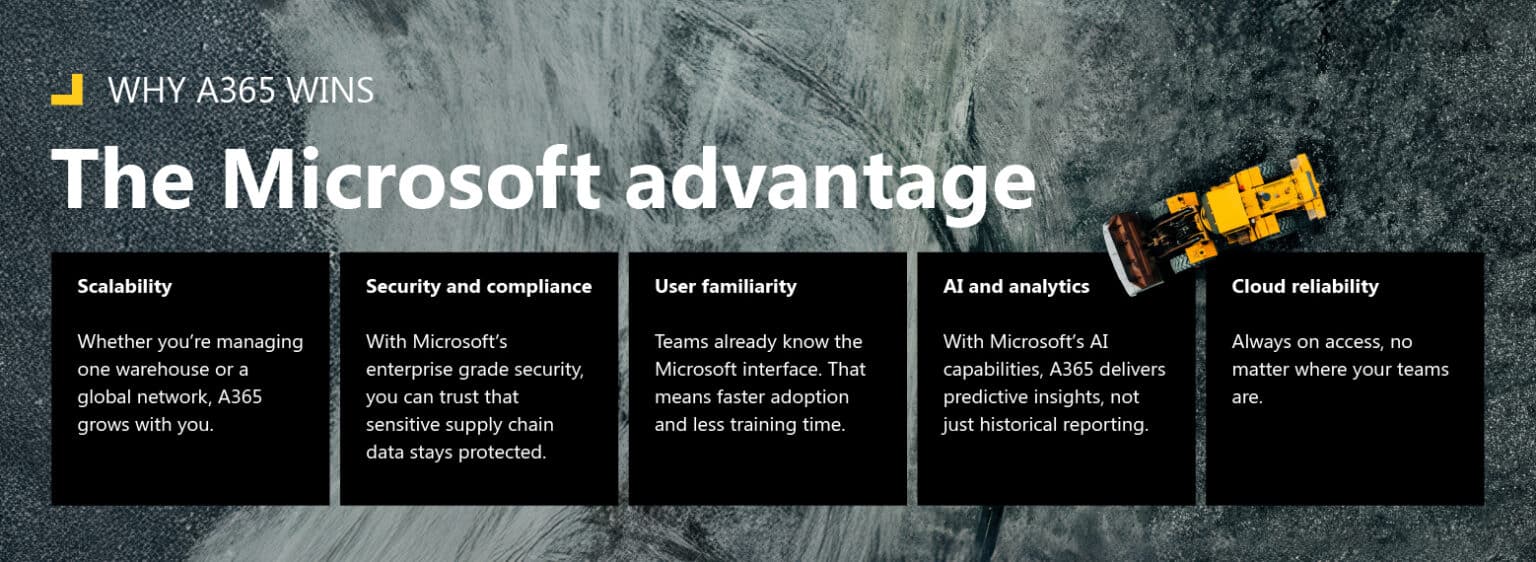 WHY A365 WINS

The Microsoft advantage

Scalability

Whether you're managing one warehouse or a global network, A365 grows with you.

Security and compliance

With Microsoft's enterprise grade security, you can trust that sensitive supply chain data stays protected.

User familiarity

Teams already know the Microsoft interface. That means faster adoption and less training time.

AI and analytics

With Microsoft's AI capabilities, A365 delivers predictive insights, not just historical reporting.

Cloud reliability

Always on access, no matter where your teams are.